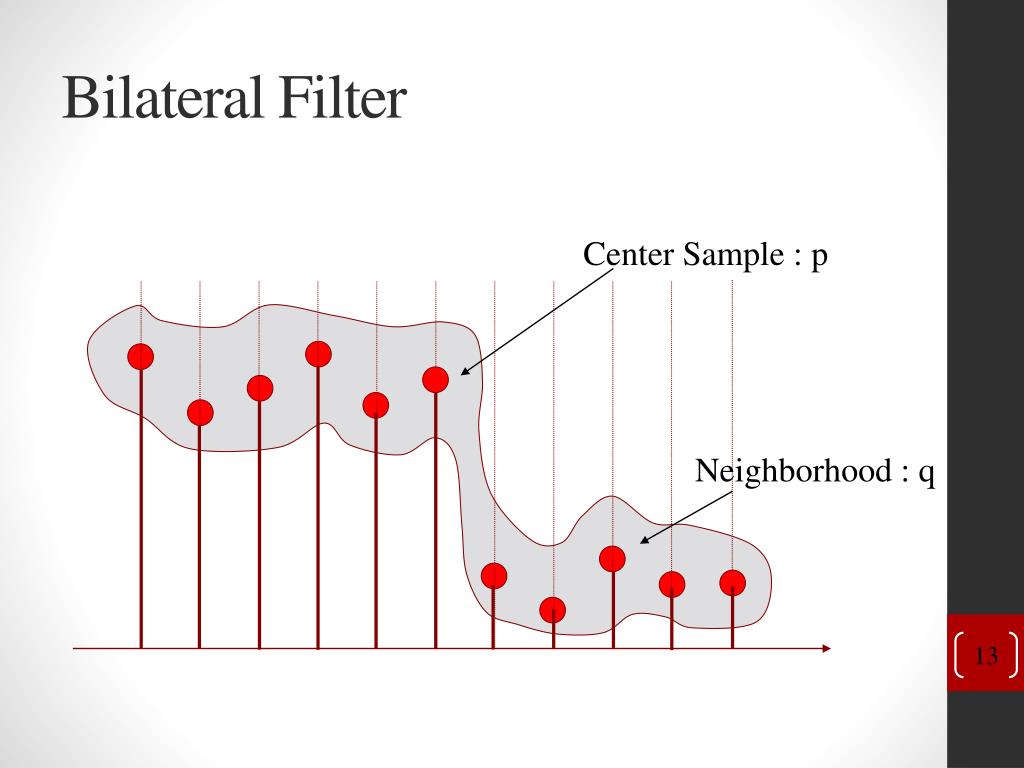 Bilateral Filter

Center Sample : p

Neighborhood : q

13